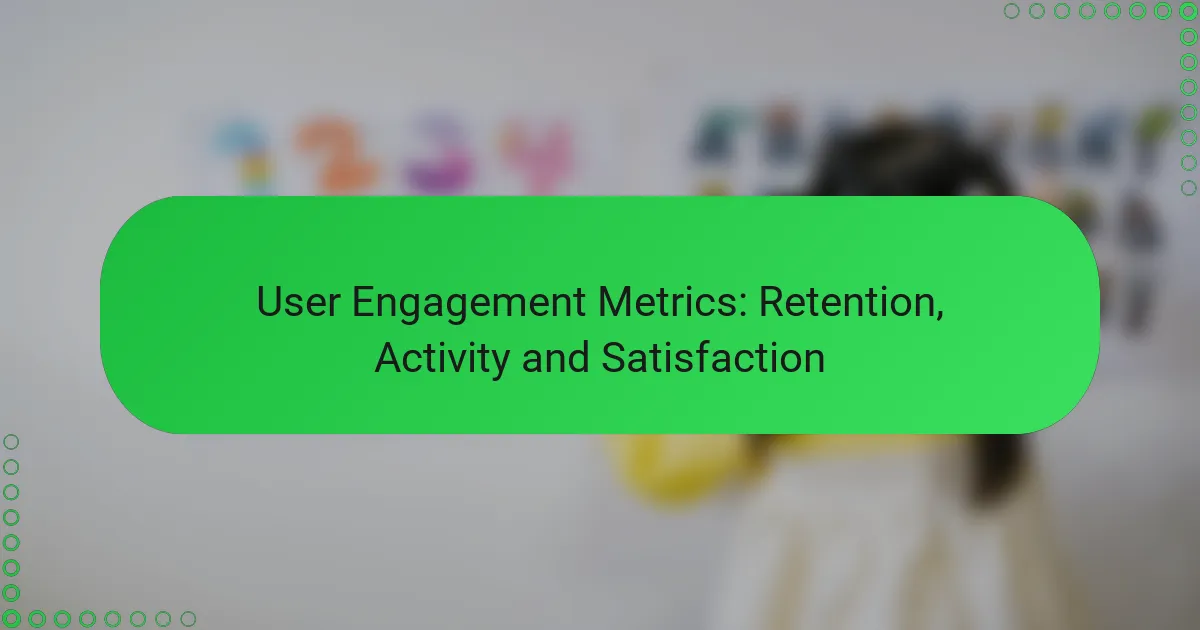 User Engagement Metrics: Retention, Activity and Satisfaction